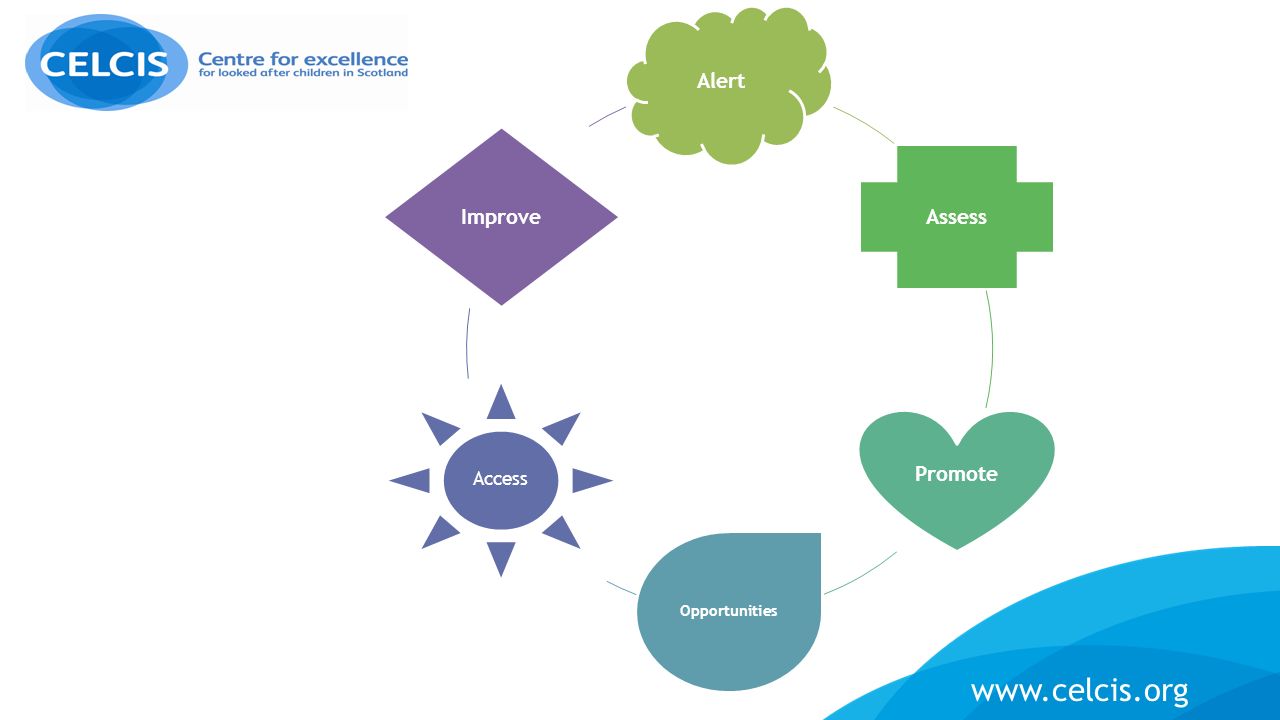 CELCIS Centre for excellence for looked after children in Scotland

Alert

Assess

Promote

Opportunities

Access

Improve

www.celcis.org